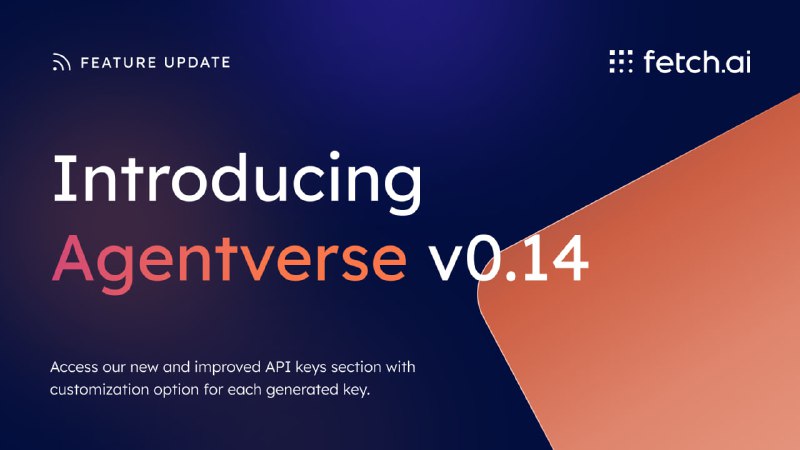 FEATURE UPDATE

fetch.ai

Introducing
Agentverse v0.14

Access our new and improved API keys section with customization option for each generated key.